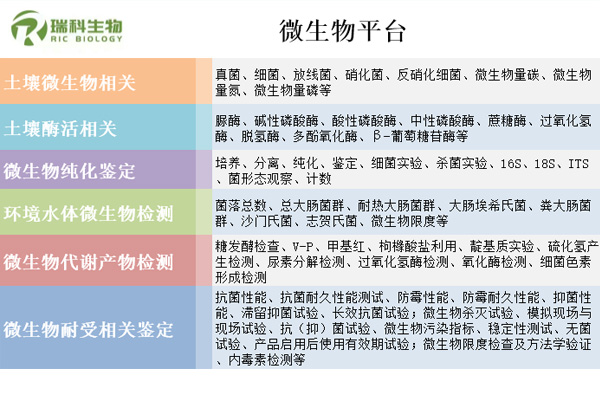 瑞科生物
RIC BIOLOGY

微生物平台

| | |
|---|---|
| 土壤微生物相关 | 真菌、细菌、放线菌、硝化菌、反硝化细菌、微生物量碳、微生物量氮、微生物量磷等 |
| 土壤酶活相关 | 脲酶、碱性磷酸酶、酸性磷酸酶、中性磷酸酶、蔗糖酶、过氧化氢酶、脱氢酶、多酚氧化酶、β-葡萄糖苷酶等 |
| 微生物纯化鉴定 | 培养、分离、纯化、鉴定、细菌实验、杀菌实验、16S、18S、ITS、菌形态观察、计数 |
| 环境水体微生物检测 | 菌落总数、总大肠菌群、耐热大肠菌群、大肠埃希氏菌、粪大肠菌群、沙门氏菌、志贺氏菌、微生物限度等 |
| 微生物代谢产物检测 | 糖发酵检查、V-P、甲基红、枸橼酸盐利用、靛基质实验、硫化氢产生检测、尿素分解检测、过氧化氢酶检测、氧化酶检测、细菌色素形成检测 |
| 微生物耐受相关鉴定 | 抗菌性能、抗菌耐久性能测试、防霉性能、防霉耐久性能、抑菌性能、滞留抑菌试验、长效抗菌试验；微生物杀灭试验、模拟现场与现场试验、抗（抑）菌试验、微生物污染指标、稳定性测试、无菌试验、产品启用后使用有效期试验；微生物限度检查及方法学验证、内毒素检测等 |